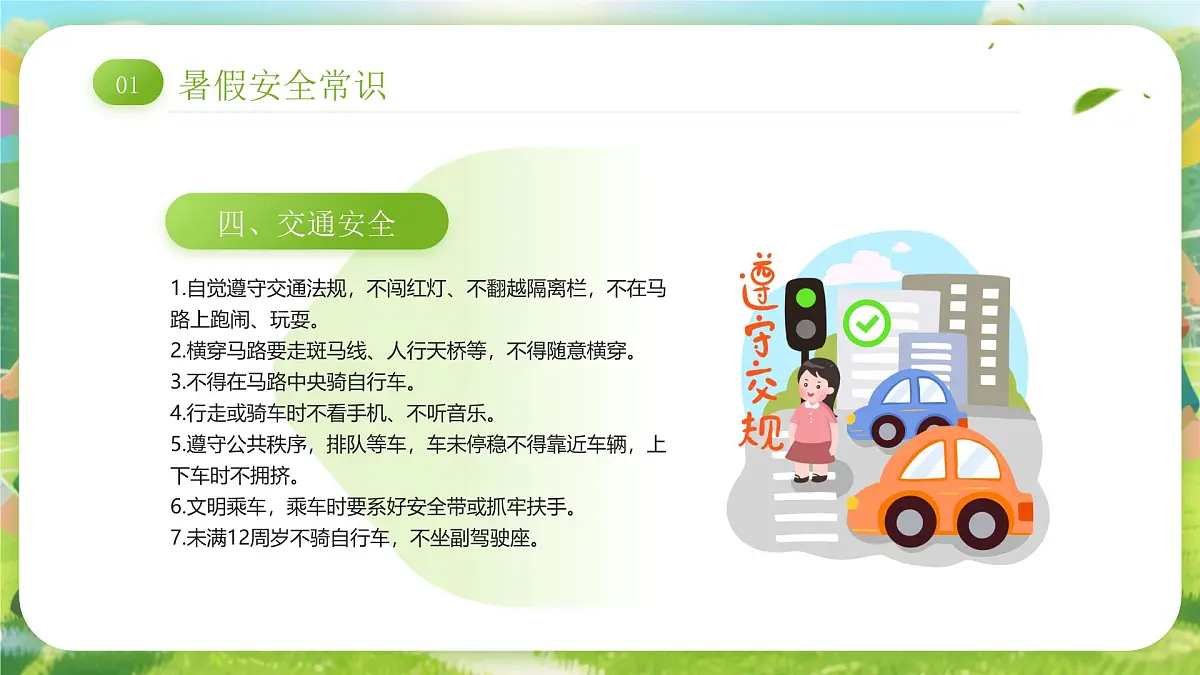 01 暑假安全常识

四、交通安全

1.自觉遵守交通法规，不闯红灯、不翻越隔离栏，不在马路上跑闹、玩耍。
2.横穿马路要走斑马线、人行天桥等，不得随意横穿。
3.不得在马路中央骑自行车。
4.行走或骑车时不看手机、不听音乐。
5.遵守公共秩序，排队等车，车未停稳不得靠近车辆，上下车时不拥挤。
6.文明乘车，乘车时要系好安全带或抓牢扶手。
7.未满12周岁不骑自行车，不坐副驾驶座。

遵守交规